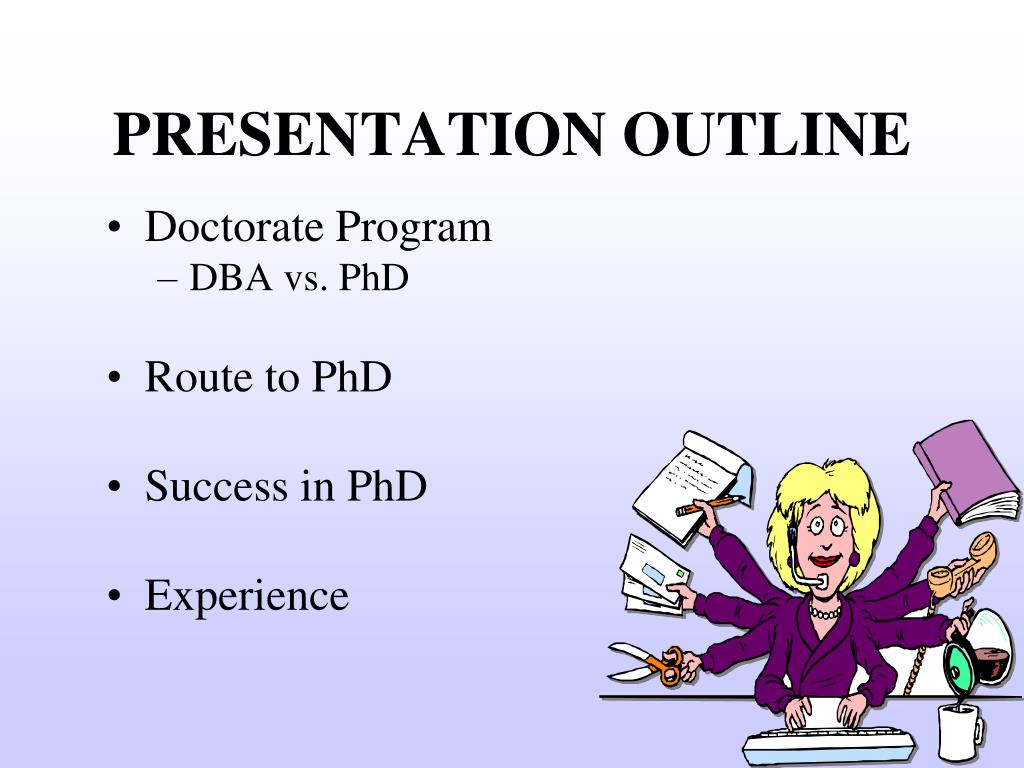 PRESENTATION OUTLINE

• Doctorate Program
– DBA vs. PhD

• Route to PhD

• Success in PhD

• Experience